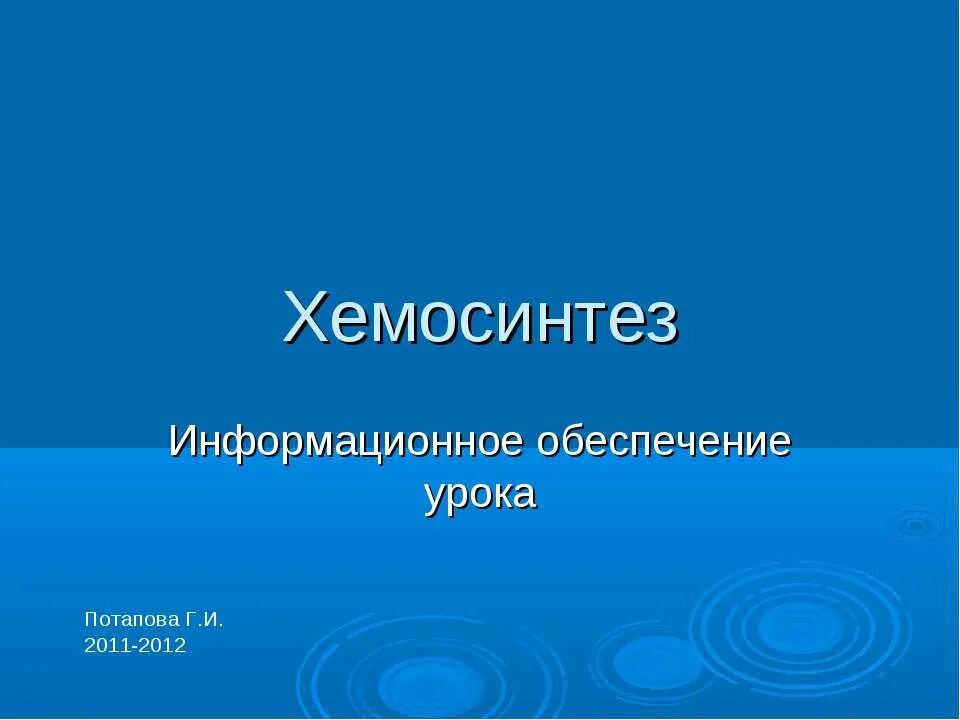 Хемосинтез

Информационное обеспечение урока

Потапова Г.И.
2011-2012